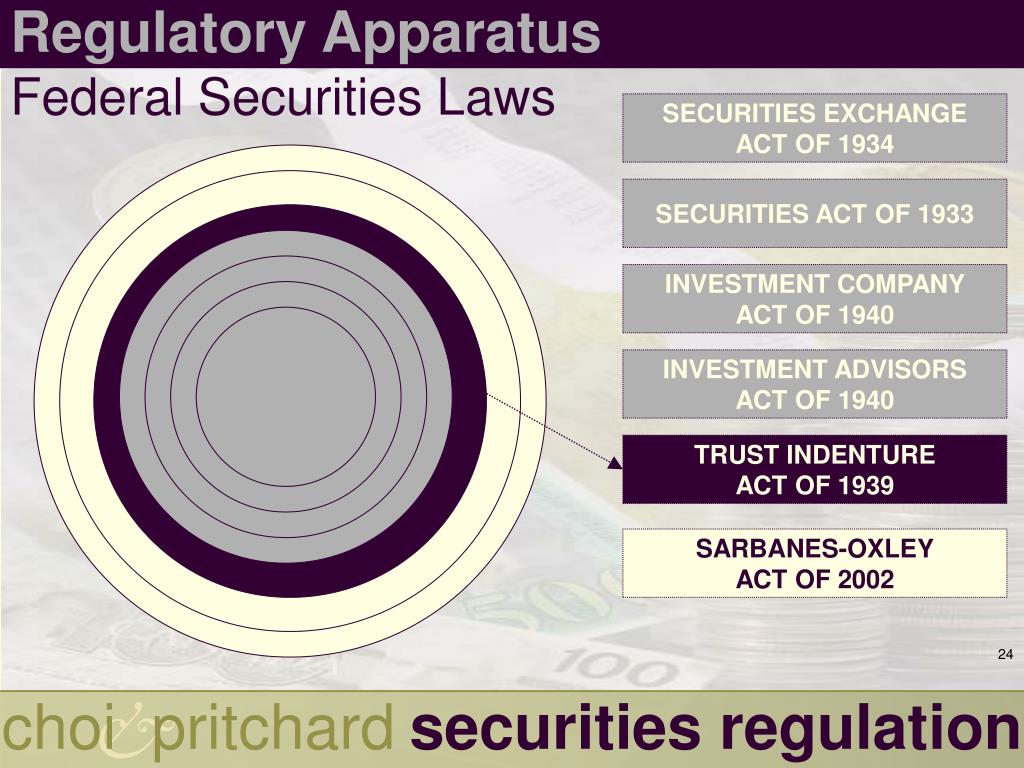 Regulatory Apparatus

Federal Securities Laws

SECURITIES EXCHANGE ACT OF 1934

SECURITIES ACT OF 1933

INVESTMENT COMPANY ACT OF 1940

INVESTMENT ADVISORS ACT OF 1940

TRUST INDENTURE ACT OF 1939

SARBANES-OXLEY ACT OF 2002

24

choi & pritchard securities regulation